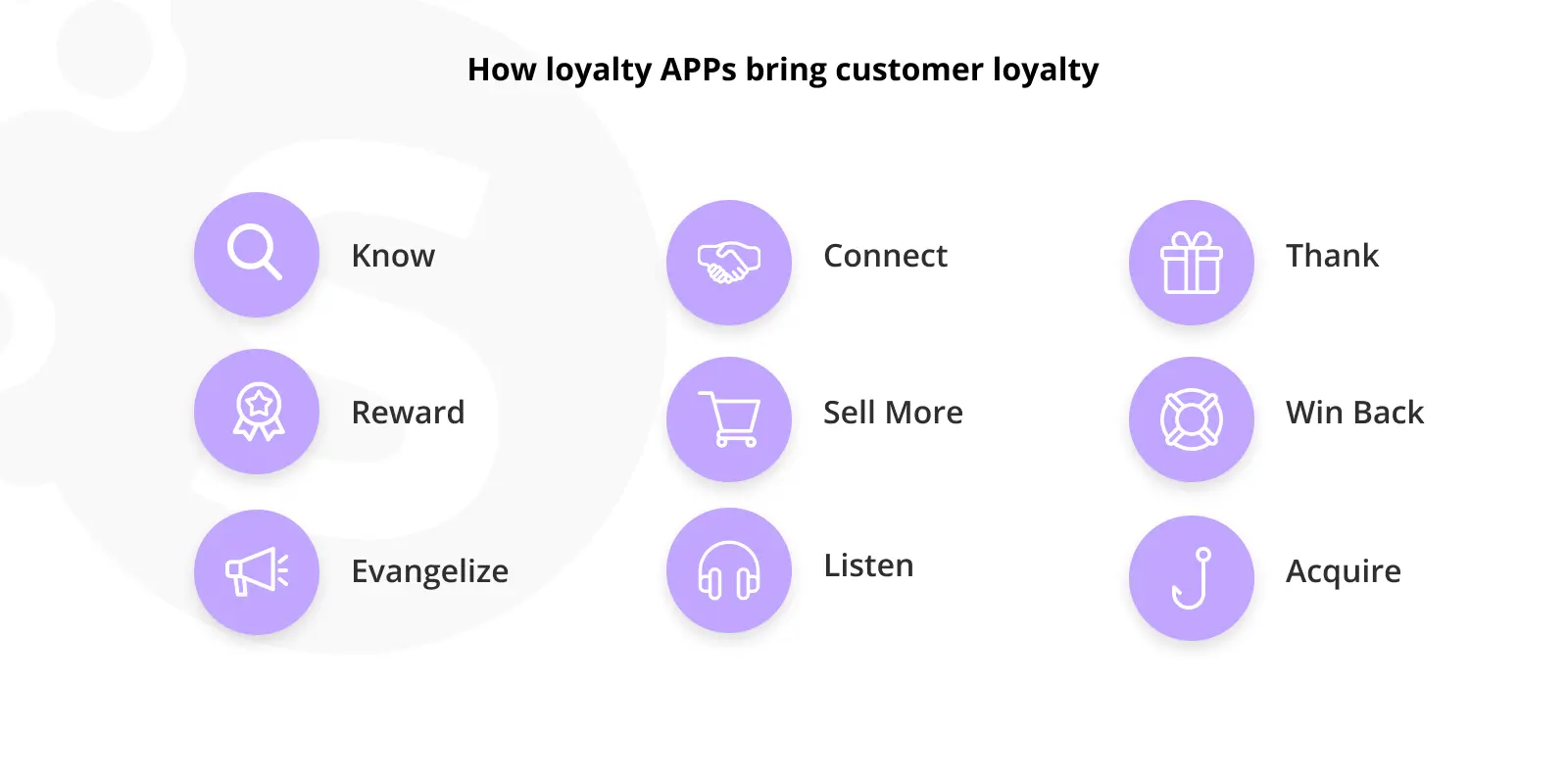 How loyalty APPs bring customer loyalty

Know

Reward

Evangelize

Connect

Sell More

Listen

Thank

Win Back

Acquire